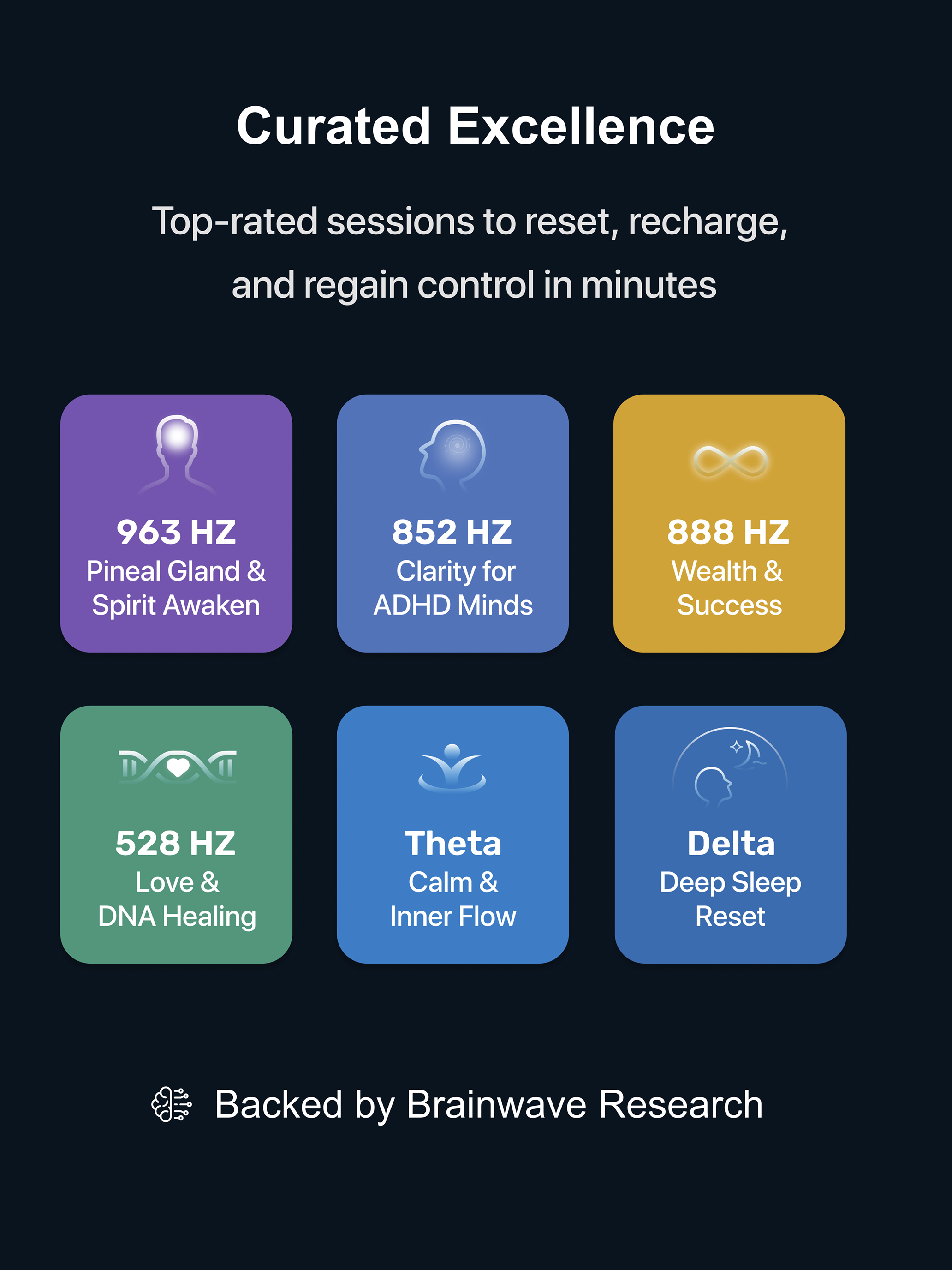 Curated Excellence

Top-rated sessions to reset, recharge, and regain control in minutes

963 HZ
Pineal Gland & Spirit Awaken

852 HZ
Clarity for ADHD Minds

888 HZ
Wealth & Success

528 HZ
Love & DNA Healing

Theta
Calm & Inner Flow

Delta
Deep Sleep Reset

Backed by Brainwave Research